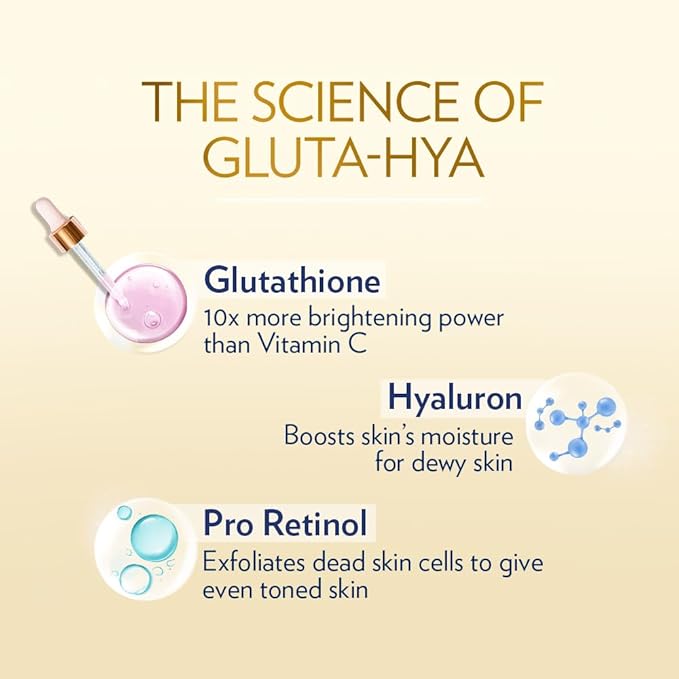 THE SCIENCE OF GLUTA-HYA

Glutathione
10x more brightening power than Vitamin C

Hyaluron
Boosts skin's moisture for dewy skin

Pro Retinol
Exfoliates dead skin cells to give even toned skin